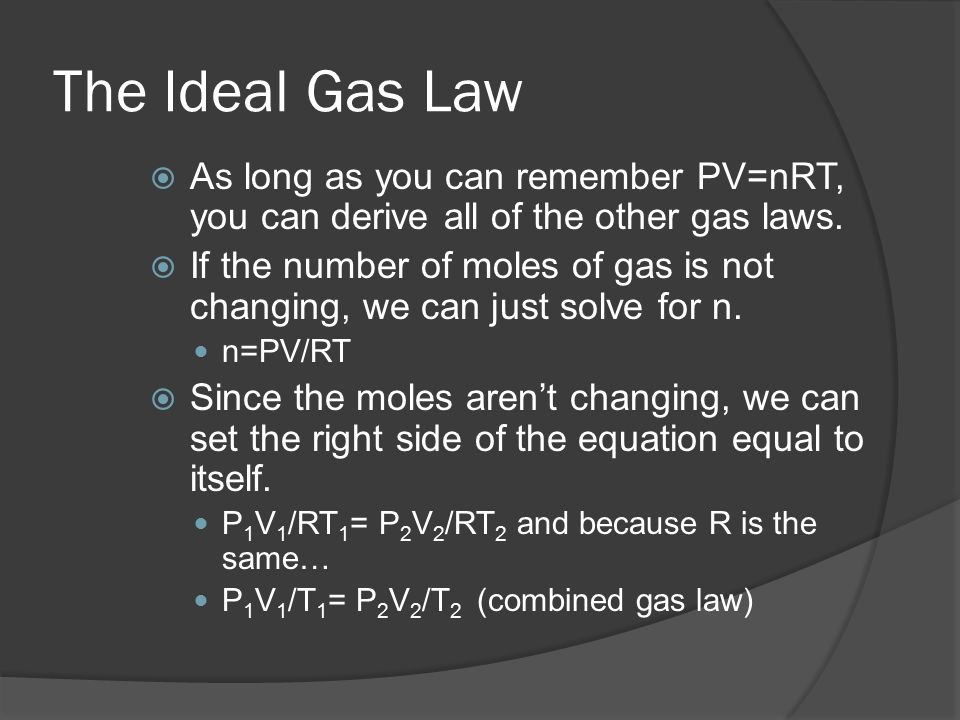 The Ideal Gas Law

As long as you can remember PV=nRT, you can derive all of the other gas laws.

If the number of moles of gas is not changing, we can just solve for n.

n=PV/RT

Since the moles aren't changing, we can set the right side of the equation equal to itself.

$P_1V_1/RT_1= P_2V_2/RT_2$ and because R is the same…

$P_1V_1/T_1= P_2V_2/T_2$ (combined gas law)